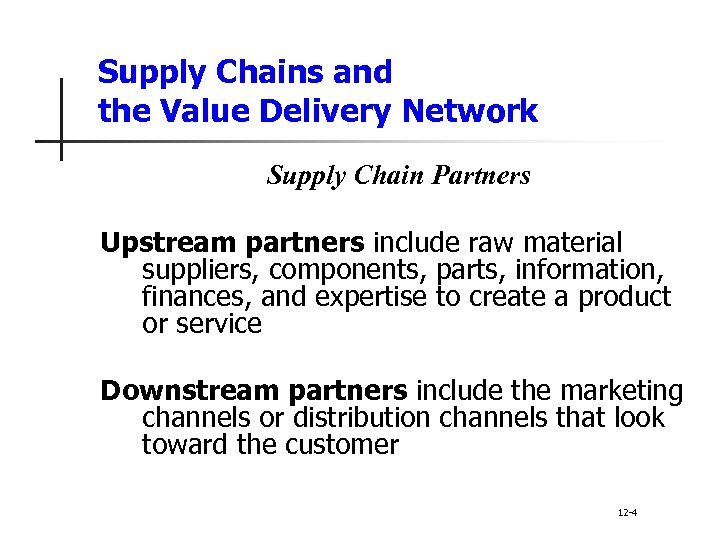 Supply Chains and the Value Delivery Network

Supply Chain Partners

Upstream partners include raw material suppliers, components, parts, information, finances, and expertise to create a product or service

Downstream partners include the marketing channels or distribution channels that look toward the customer

12-4